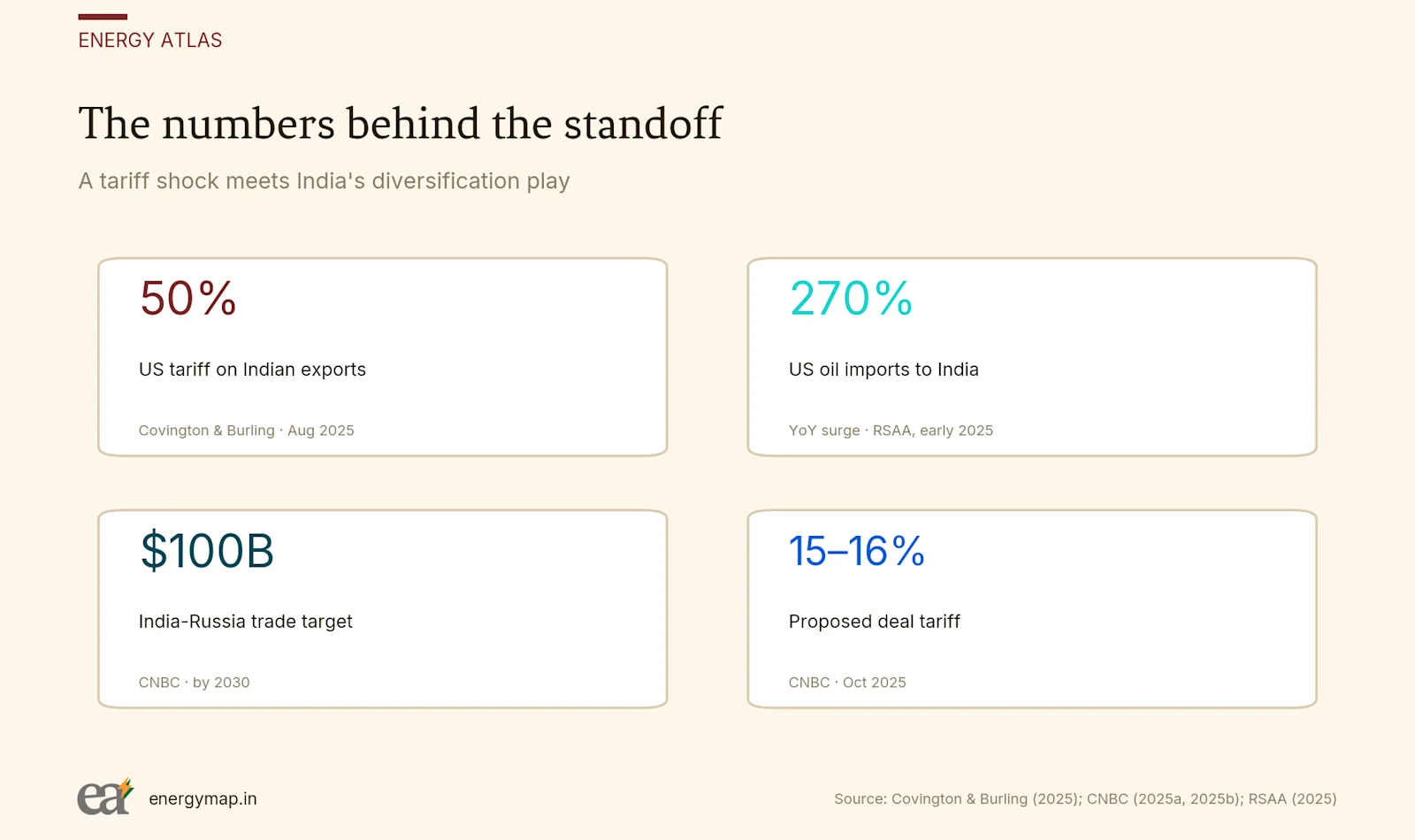 ENERGY ATLAS

The numbers behind the standoff

A tariff shock meets India's diversification play

50%

US tariff on Indian exports

Covington & Burling · Aug 2025

270%

US oil imports to India

YoY surge · RSAA, early 2025

$100B

India-Russia trade target

CNBC · by 2030

15–16%

Proposed deal tariff

CNBC · Oct 2025

ea energymap.in

Source: Covington & Burling (2025); CNBC (2025a, 2025b); RSAA (2025)